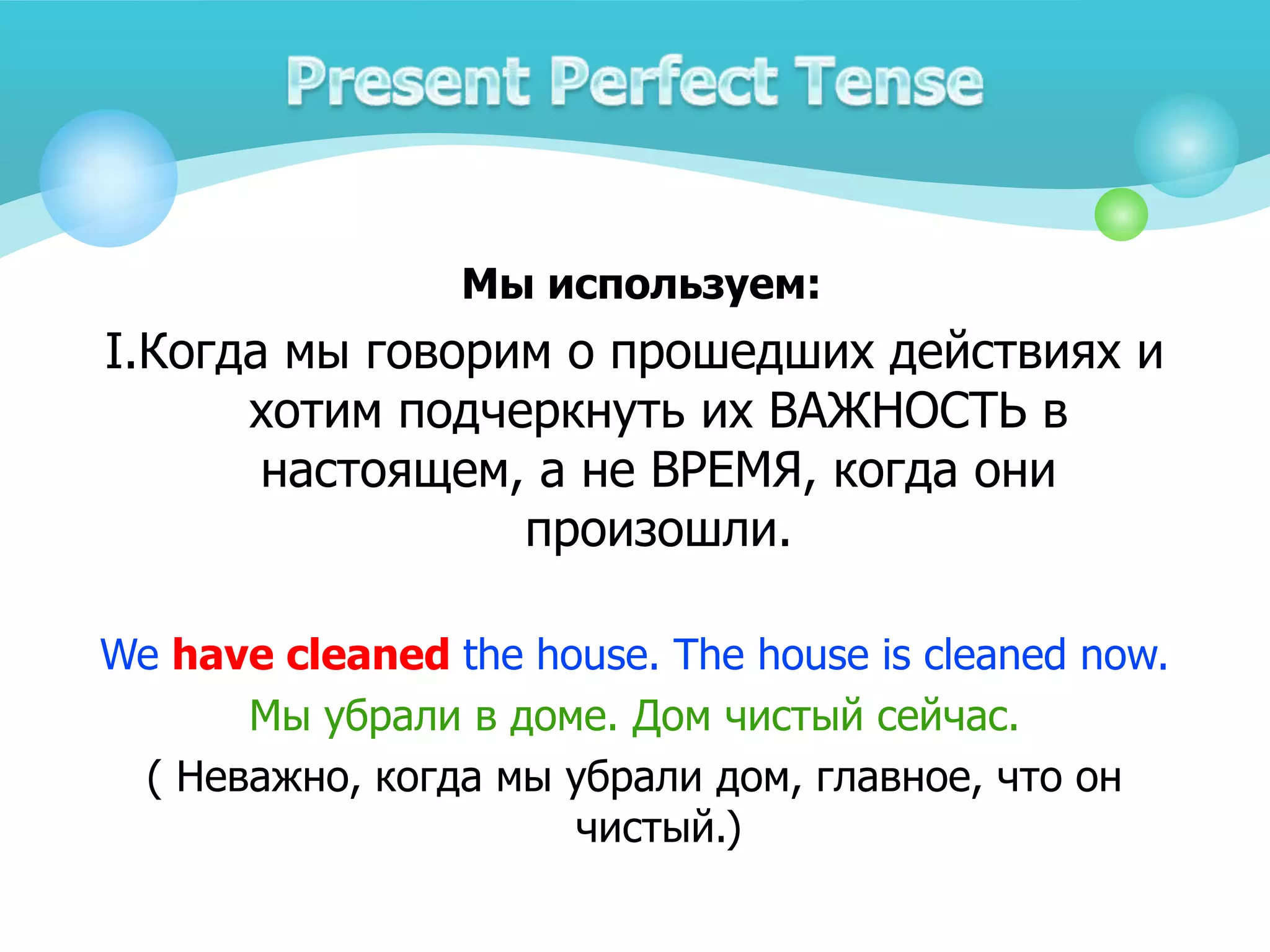 Present Perfect Tense

Мы используем:

I.Когда мы говорим о прошедших действиях и хотим подчеркнуть их ВАЖНОСТЬ в настоящем, а не ВРЕМЯ, когда они произошли.

We have cleaned the house. The house is cleaned now.

Мы убрали в доме. Дом чистый сейчас.

( Неважно, когда мы убрали дом, главное, что он чистый.)